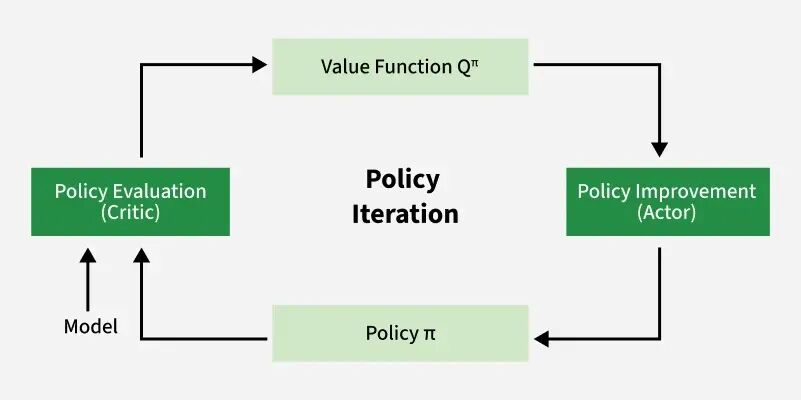 Value Function $Q^{\pi}$

Policy Evaluation (Critic)

Policy Iteration

Policy Improvement (Actor)

Model

Policy $\pi$